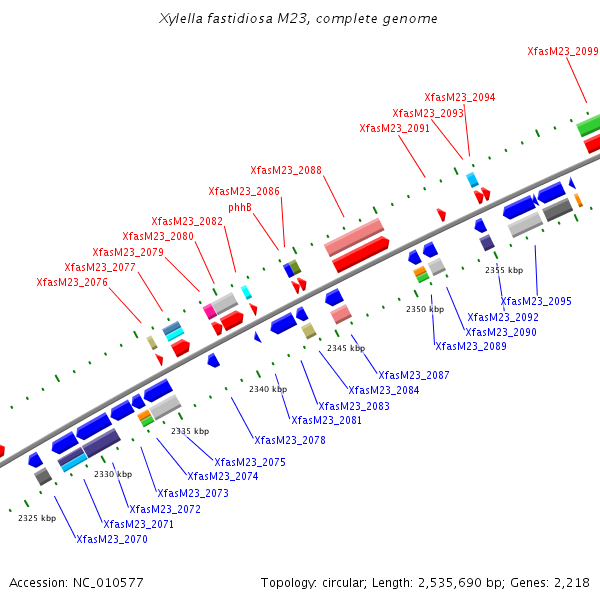 Xylella fastidiosa M23, complete genome

XfasM23_2099
XfasM23_2094
XfasM23_2093
XfasM23_2091
XfasM23_2088
XfasM23_2086
phhB
XfasM23_2082
XfasM23_2080
XfasM23_2079
XfasM23_2077
XfasM23_2076

2355 kbp
2350 kbp
2345 kbp
2340 kbp
2335 kbp
2330 kbp
2325 kbp

XfasM23_2095
XfasM23_2092
XfasM23_2090
XfasM23_2089
XfasM23_2087
XfasM23_2084
XfasM23_2083
XfasM23_2081
XfasM23_2078
XfasM23_2075
XfasM23_2074
XfasM23_2073
XfasM23_2072
XfasM23_2071
XfasM23_2070

Accession: NC_010577

Topology: circular; Length: 2,535,690 bp; Genes: 2,218